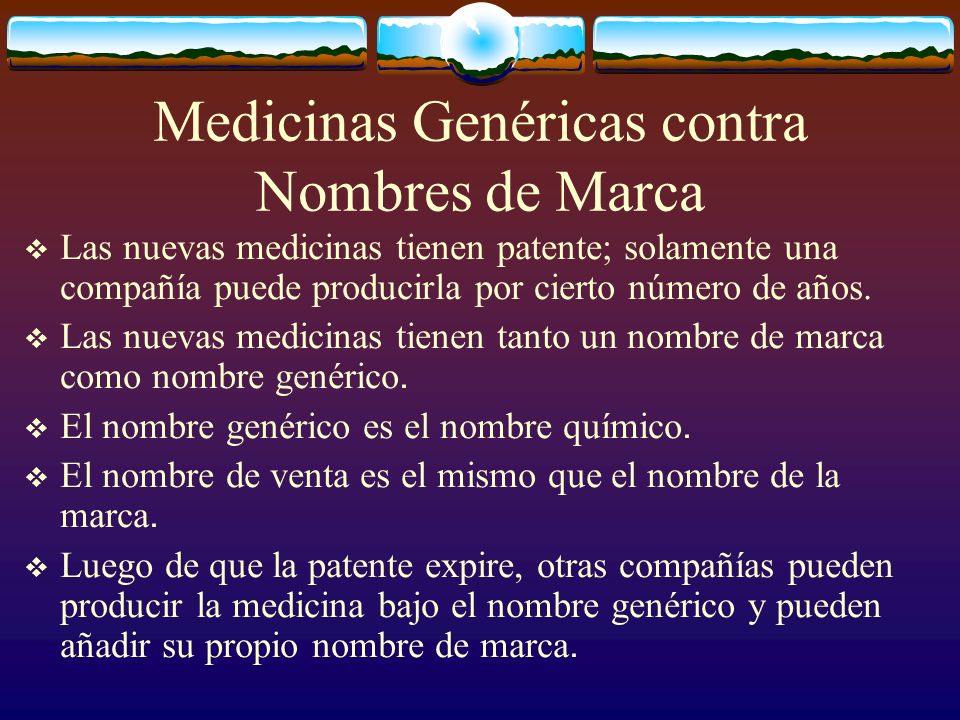 Medicinas Genéricas contra Nombres de Marca

❖ Las nuevas medicinas tienen patente; solamente una compañía puede producirla por cierto número de años.

❖ Las nuevas medicinas tienen tanto un nombre de marca como nombre genérico.

❖ El nombre genérico es el nombre químico.

❖ El nombre de venta es el mismo que el nombre de la marca.

❖ Luego de que la patente expire, otras compañías pueden producir la medicina bajo el nombre genérico y pueden añadir su propio nombre de marca.